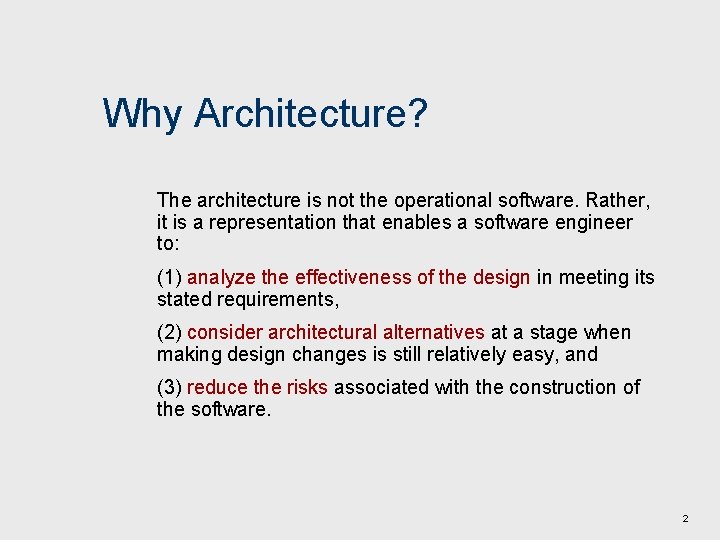 Why Architecture?

The architecture is not the operational software. Rather, it is a representation that enables a software engineer to:

(1) analyze the effectiveness of the design in meeting its stated requirements,

(2) consider architectural alternatives at a stage when making design changes is still relatively easy, and

(3) reduce the risks associated with the construction of the software.

2